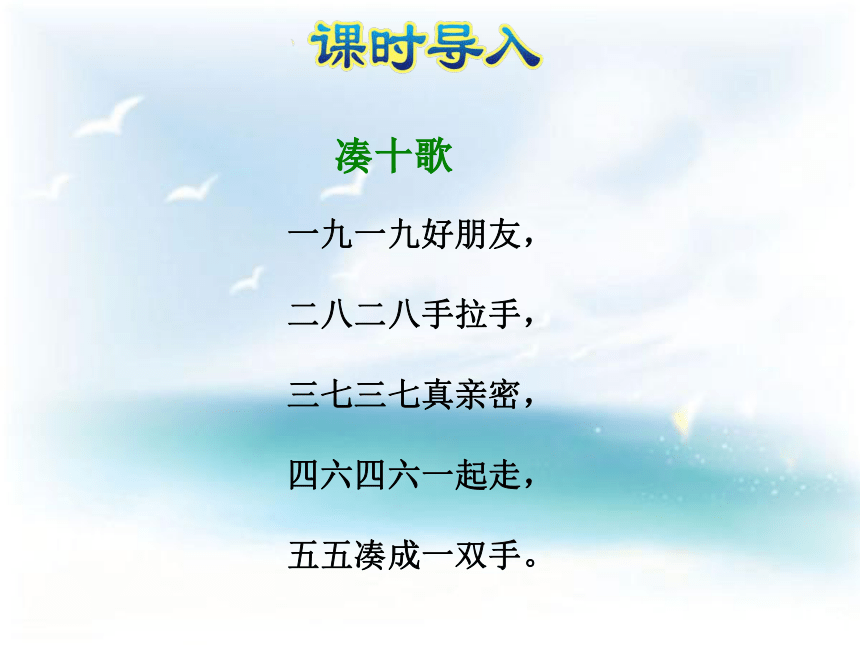 课时导入

凑十歌

一九一九好朋友，

二八二八手拉手，

三七三七真亲密，

四六四六一起走，

五五凑成一双手。